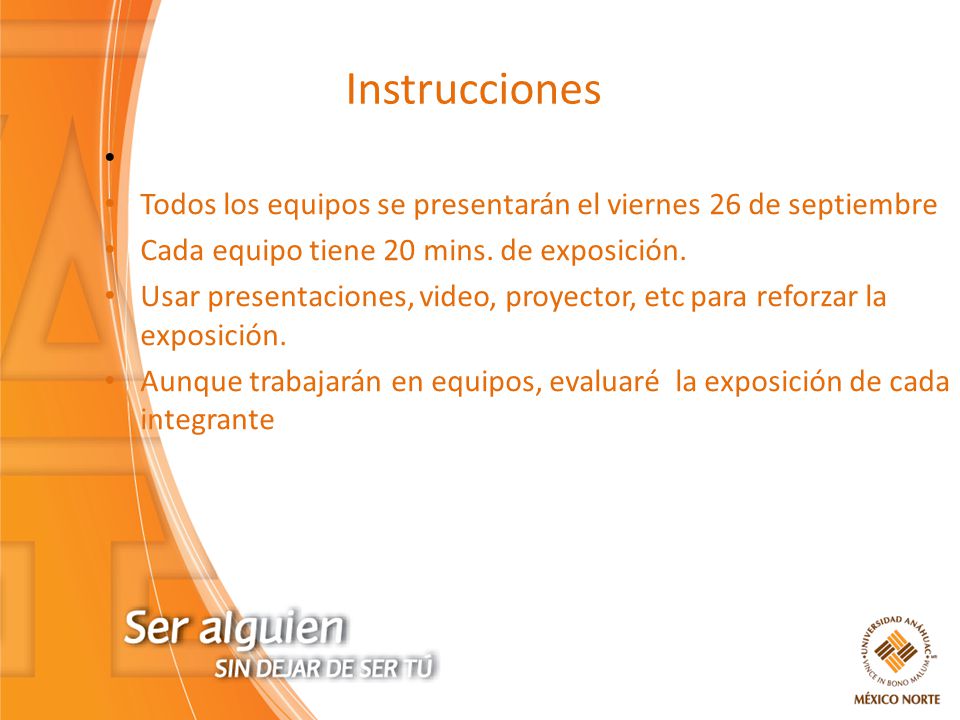 Instrucciones

•

• Todos los equipos se presentarán el viernes 26 de septiembre
• Cada equipo tiene 20 mins. de exposición.
• Usar presentaciones, video, proyector, etc para reforzar la exposición.
• Aunque trabajarán en equipos, evaluaré la exposición de cada integrante

Ser alguien
SIN DEJAR DE SER TÚ

UNIVERSIDAD ANÁHUAC
VINCE IN BONO MALUM
MÉXICO NORTE